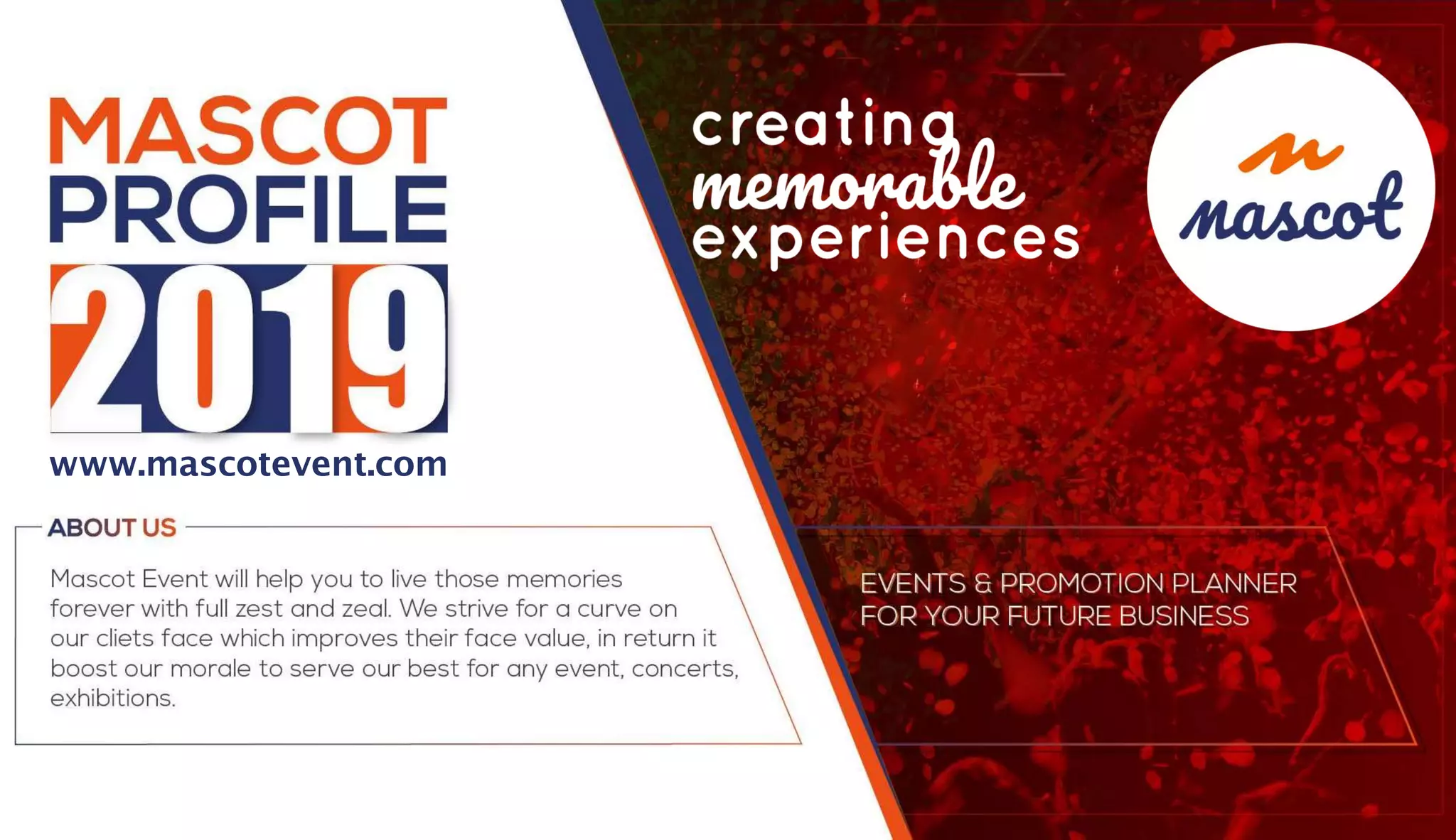 MASCOT
PROFILE
2019
www.mascotevent.com

ABOUT US

Mascot Event will help you to live those memories forever with full zest and zeal. We strive for a curve on our cliets face which improves their face value, in return it boost our morale to serve our best for any event, concerts, exhibitions.

creating
memorable
experiences

mascot

EVENTS & PROMOTION PLANNER
FOR YOUR FUTURE BUSINESS